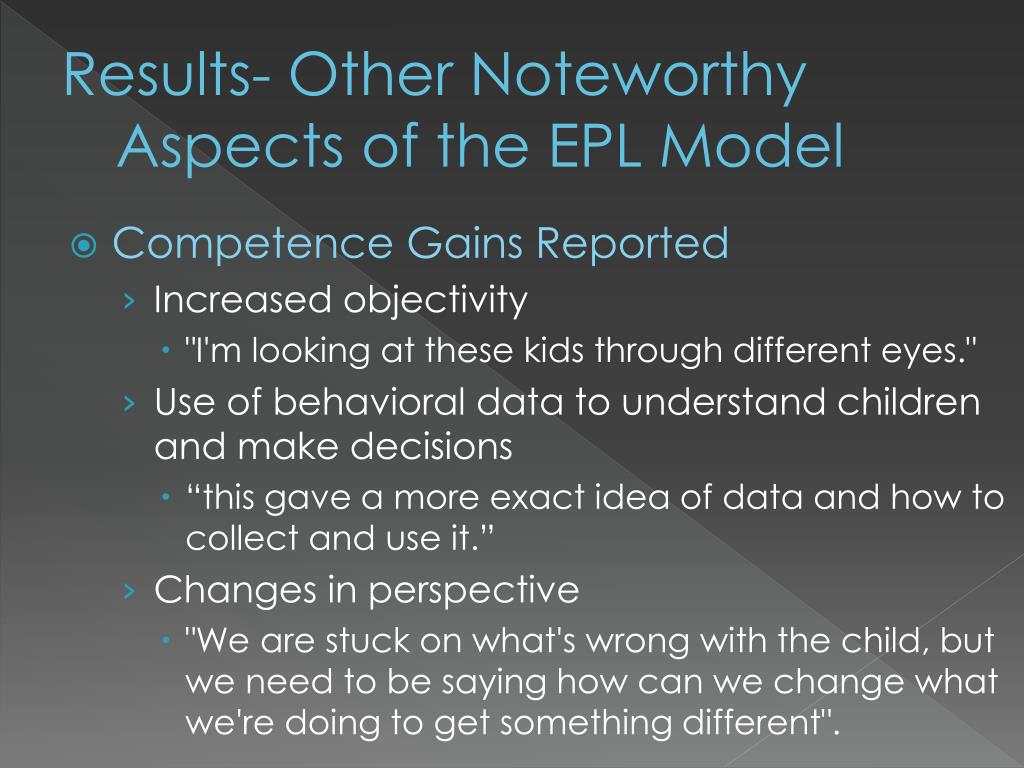 Results- Other Noteworthy Aspects of the EPL Model

Competence Gains Reported

› Increased objectivity

• "I'm looking at these kids through different eyes."

› Use of behavioral data to understand children and make decisions

• “this gave a more exact idea of data and how to collect and use it.”

› Changes in perspective

• "We are stuck on what's wrong with the child, but we need to be saying how can we change what we're doing to get something different".